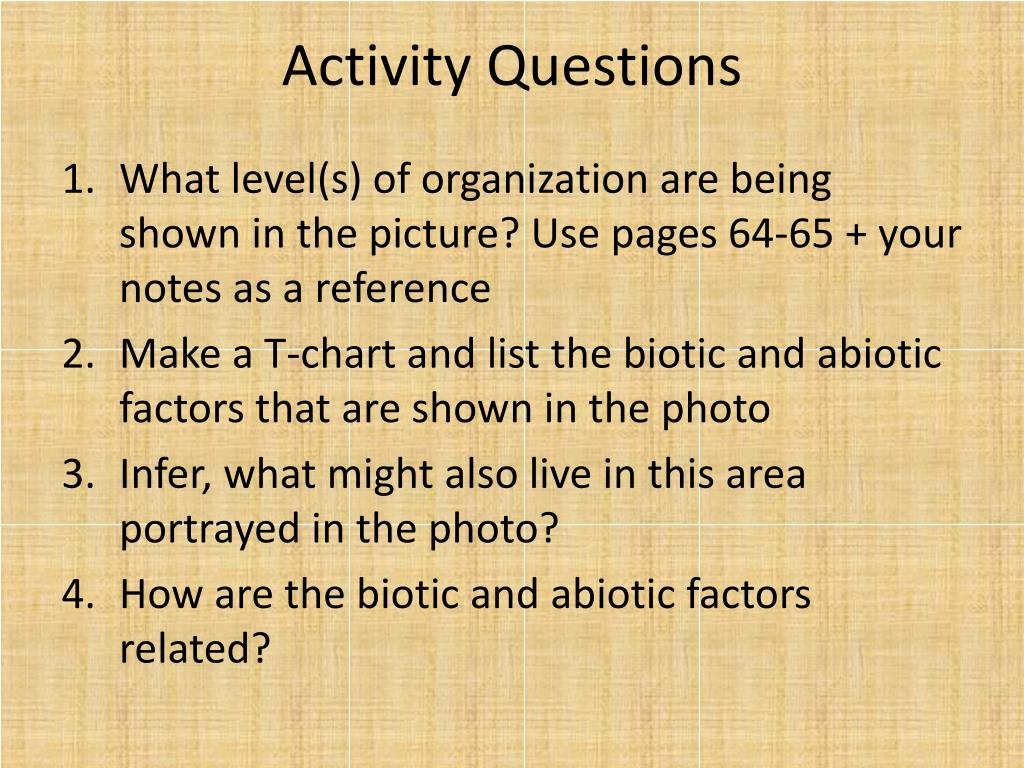 Activity Questions

1. What level(s) of organization are being shown in the picture? Use pages 64-65 + your notes as a reference
2. Make a T-chart and list the biotic and abiotic factors that are shown in the photo
3. Infer, what might also live in this area portrayed in the photo?
4. How are the biotic and abiotic factors related?